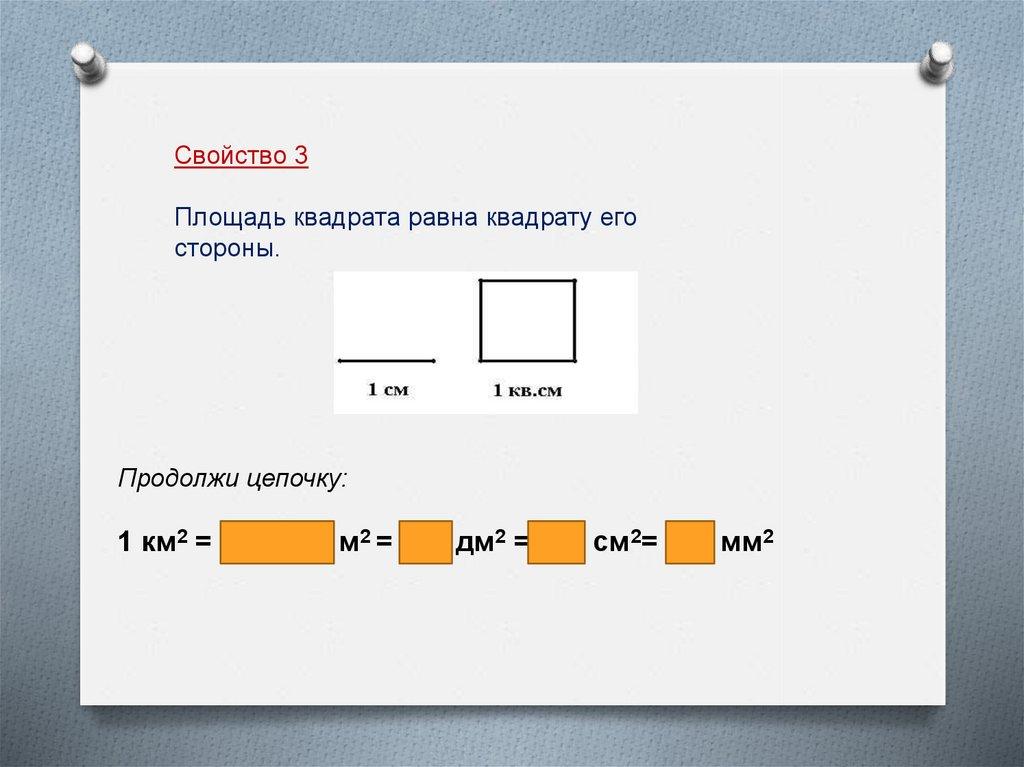 Свойство 3

Площадь квадрата равна квадрату его стороны.

1 см

1 кв.см

Продолжи цепочку:

1 км$^2$ = м$^2$ = дм$^2$ = см$^2$= мм$^2$